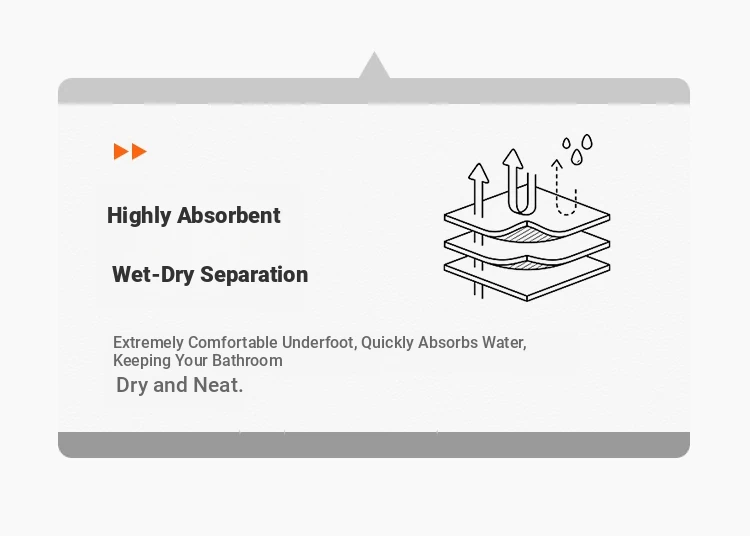 Highly Absorbent

Wet-Dry Separation

Extremely Comfortable Underfoot, Quickly Absorbs Water, Keeping Your Bathroom

Dry and Neat.